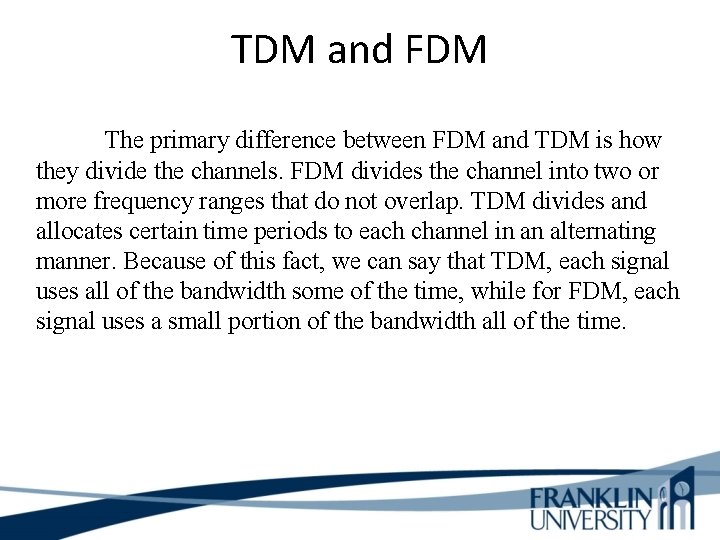 TDM and FDM

The primary difference between FDM and TDM is how they divide the channels. FDM divides the channel into two or more frequency ranges that do not overlap. TDM divides and allocates certain time periods to each channel in an alternating manner. Because of this fact, we can say that TDM, each signal uses all of the bandwidth some of the time, while for FDM, each signal uses a small portion of the bandwidth all of the time.

FRANKLIN UNIVERSITY